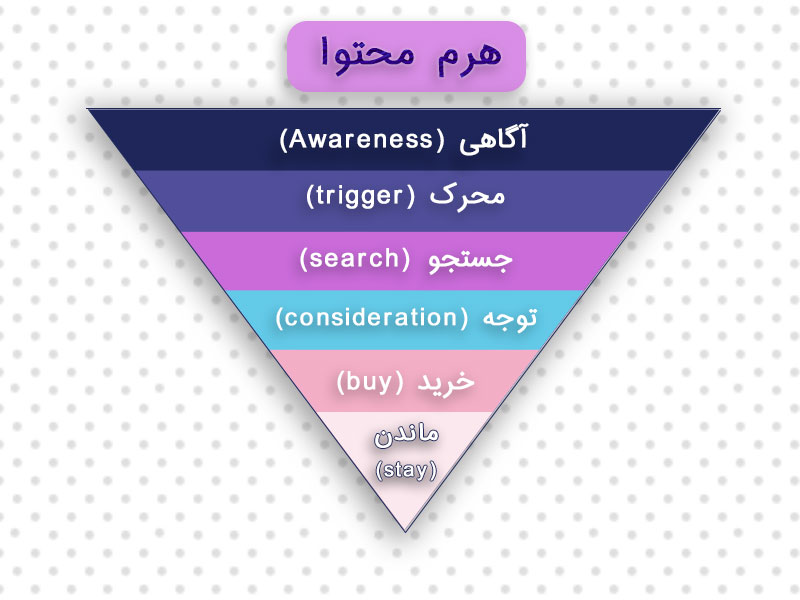 هرم محتوا

آگاهی (Awareness)

محرک (trigger)

جستجو (search)

توجه (consideration)

خرید (buy)

ماندن (stay)